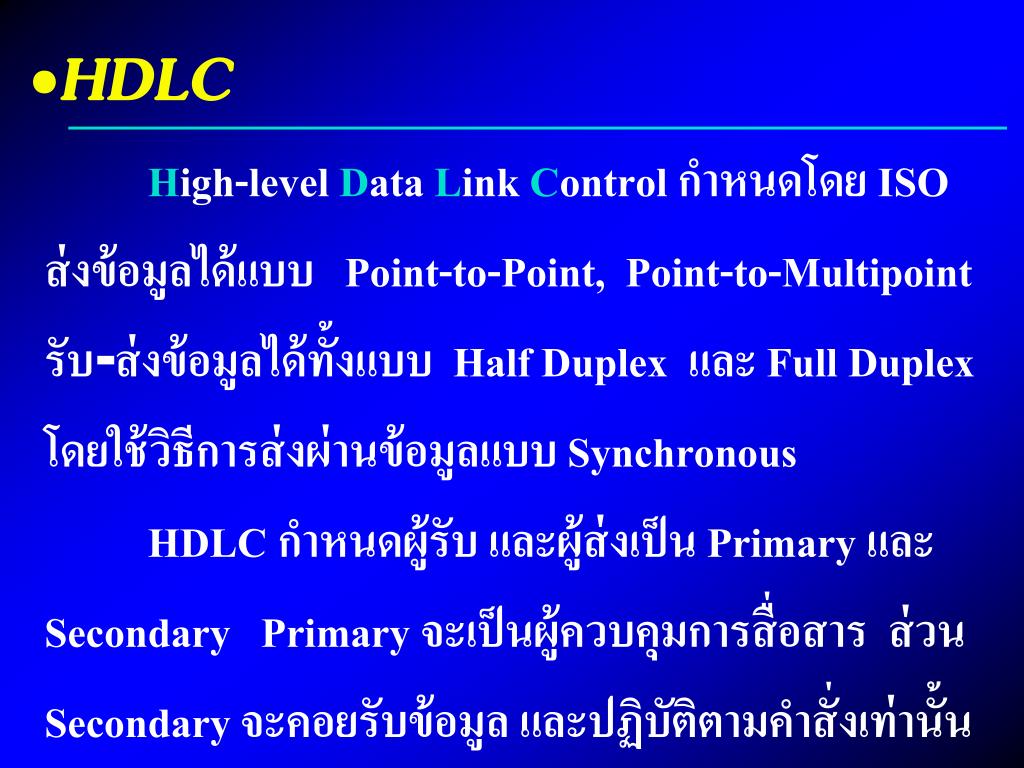 •HDLC

High-level Data Link Control กำหนดโดย ISO ส่งข้อมูลได้แบบ Point-to-Point, Point-to-Multipoint รับ-ส่งข้อมูลได้ทั้งแบบ Half Duplex และ Full Duplex โดยใช้วิธีการส่งผ่านข้อมูลแบบ Synchronous

HDLC กำหนดผู้รับ และผู้ส่งเป็น Primary และ Secondary Primary จะเป็นผู้ควบคุมการสื่อสาร ส่วน Secondary จะคอยรับข้อมูล และปฏิบัติตามคำสั่งเท่านั้น